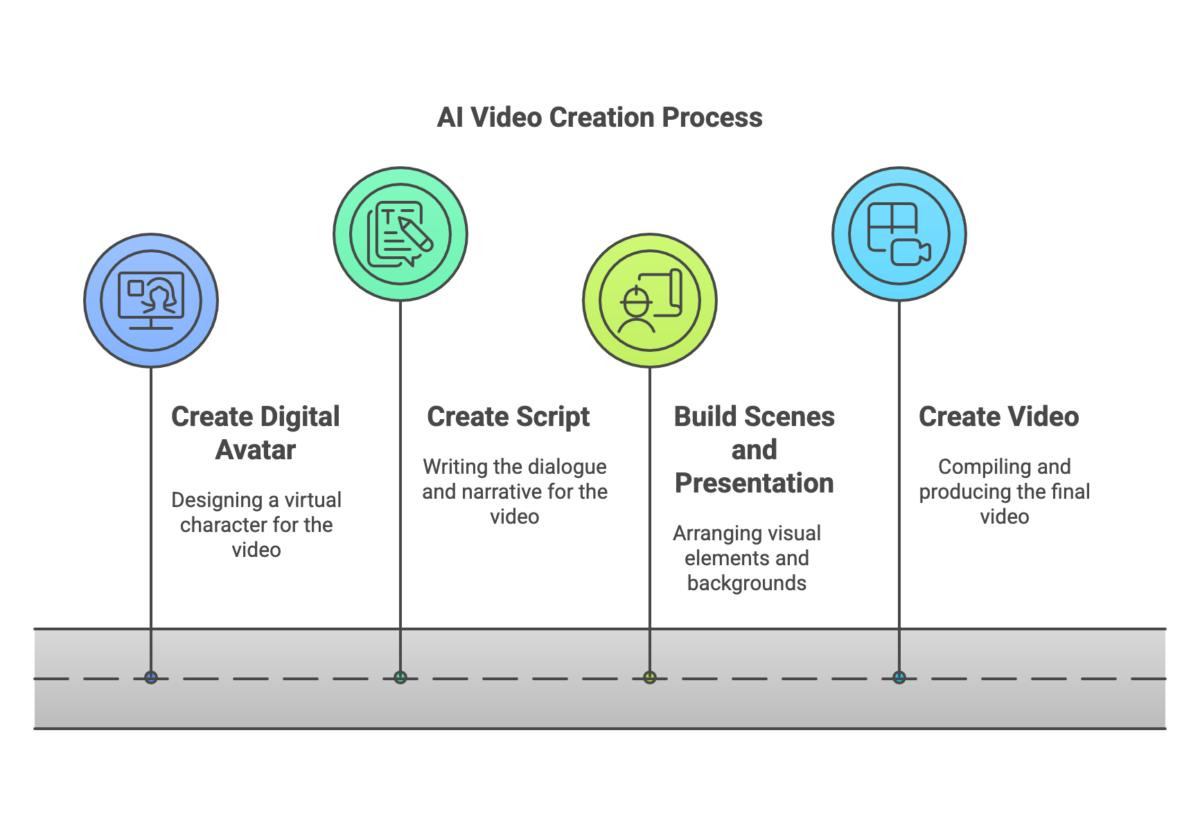 AI Video Creation Process

Create Digital Avatar

Designing a virtual character for the video

Create Script

Writing the dialogue and narrative for the video

Build Scenes and Presentation

Arranging visual elements and backgrounds

Create Video

Compiling and producing the final video